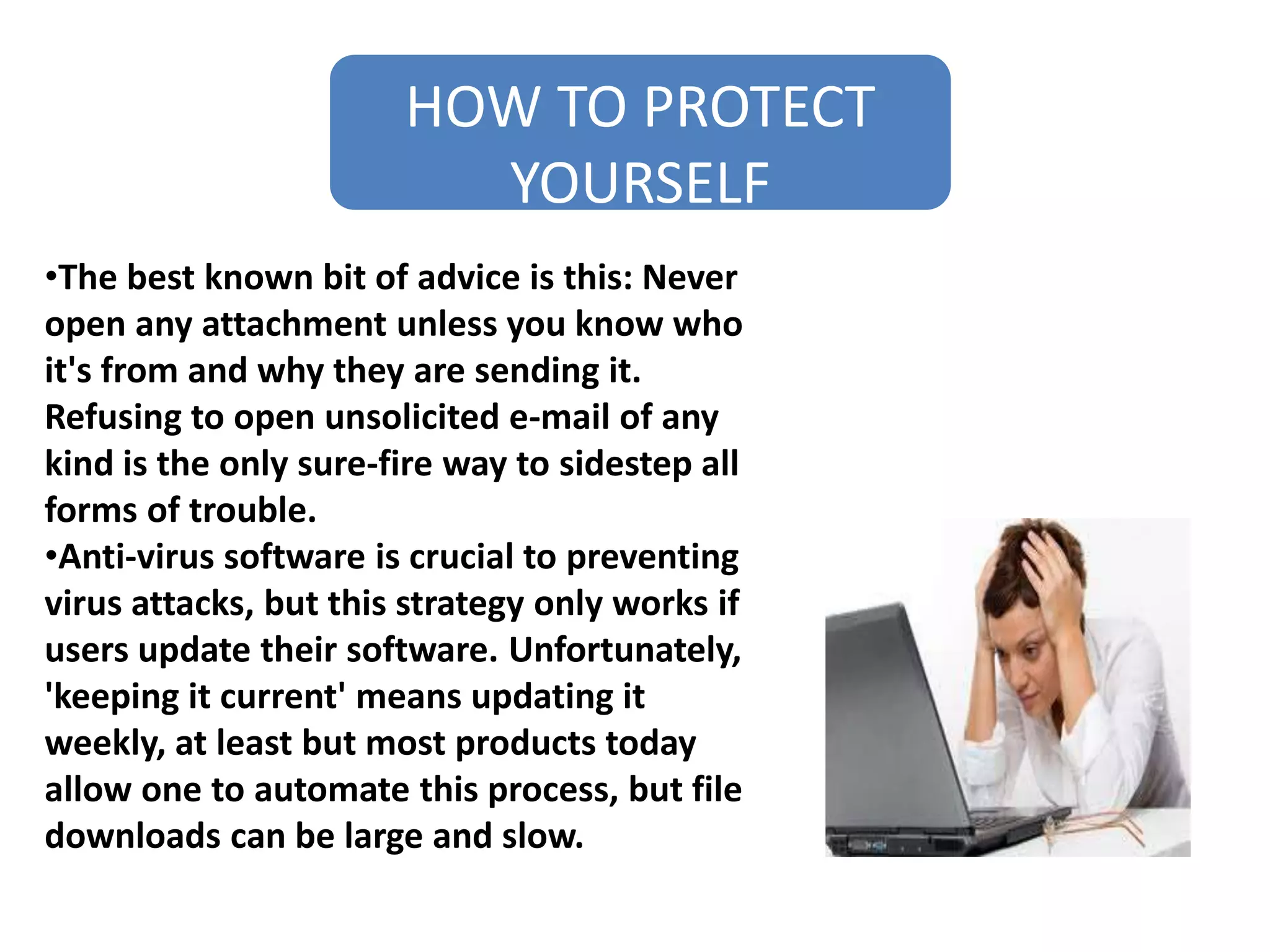 HOW TO PROTECT YOURSELF

•The best known bit of advice is this: Never open any attachment unless you know who it's from and why they are sending it. Refusing to open unsolicited e-mail of any kind is the only sure-fire way to sidestep all forms of trouble.

•Anti-virus software is crucial to preventing virus attacks, but this strategy only works if users update their software. Unfortunately, 'keeping it current' means updating it weekly, at least but most products today allow one to automate this process, but file downloads can be large and slow.